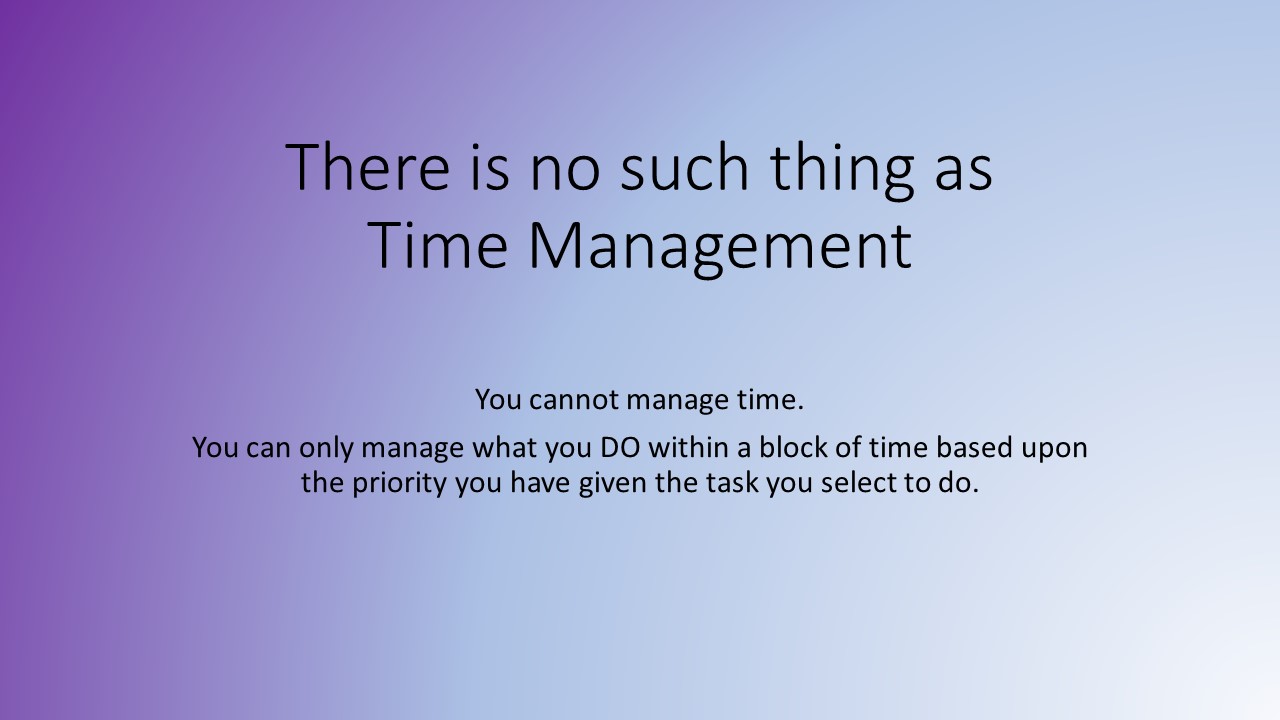 There is no such thing as Time Management

You cannot manage time.

You can only manage what you DO within a block of time based upon the priority you have given the task you select to do.